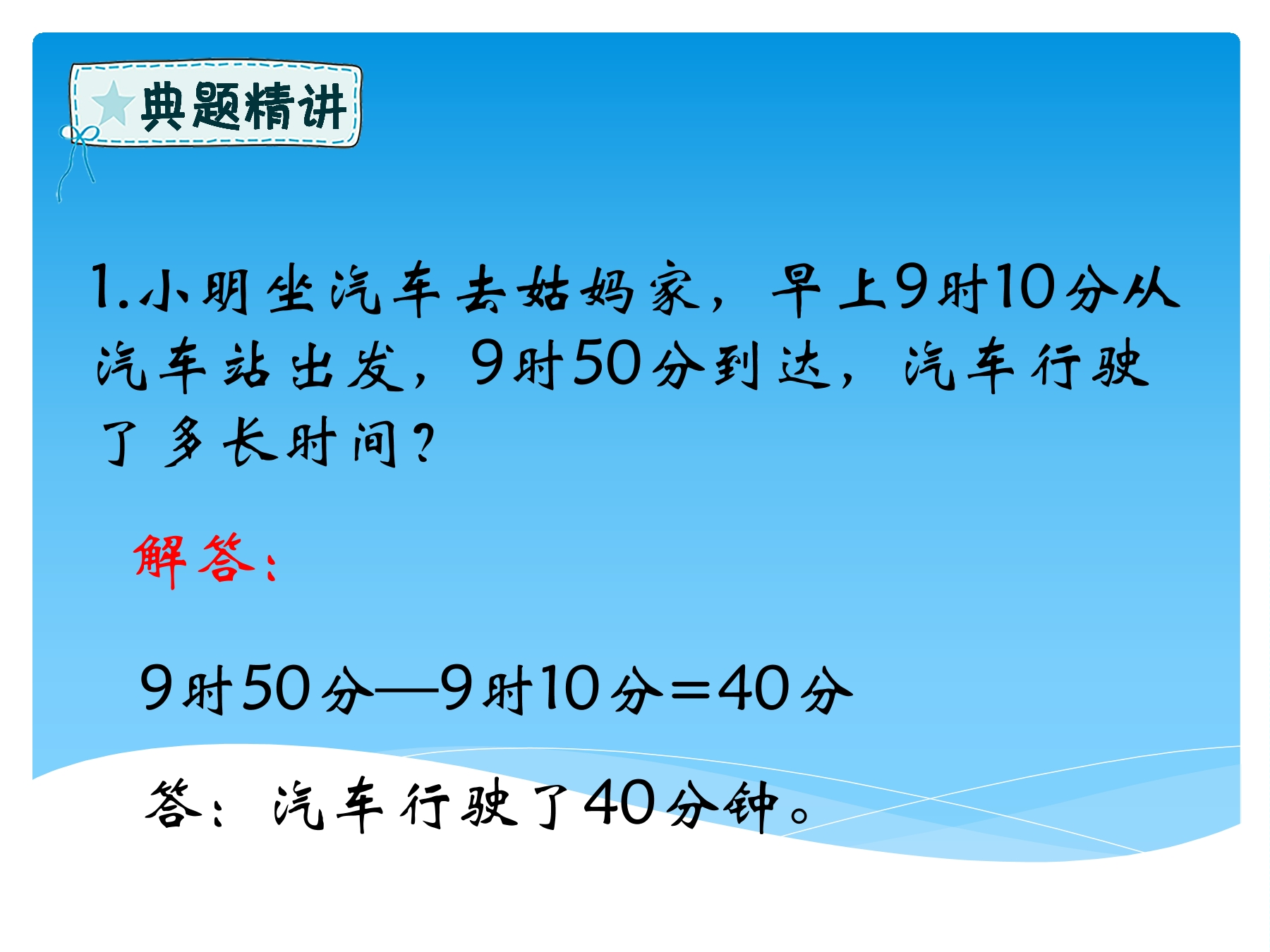 典题精讲

1.小明坐汽车去姑妈家，早上9时10分从汽车站出发，9时50分到达，汽车行驶了多长时间？

解答：

9时50分—9时10分＝40分

答：汽车行驶了40分钟。